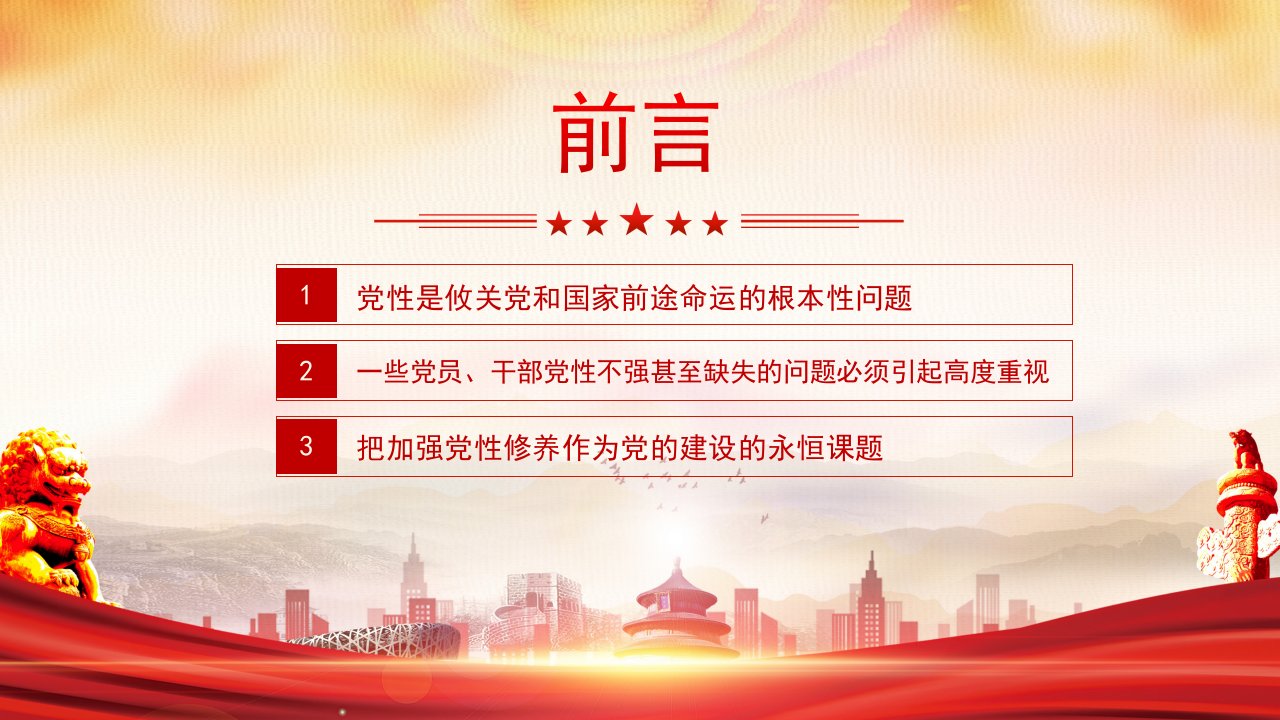 前言

1 党性是攸关党和国家前途命运的根本性问题

2 一些党员、干部党性不强甚至缺失的问题必须引起高度重视

3 把加强党性修养作为党的建设的永恒课题